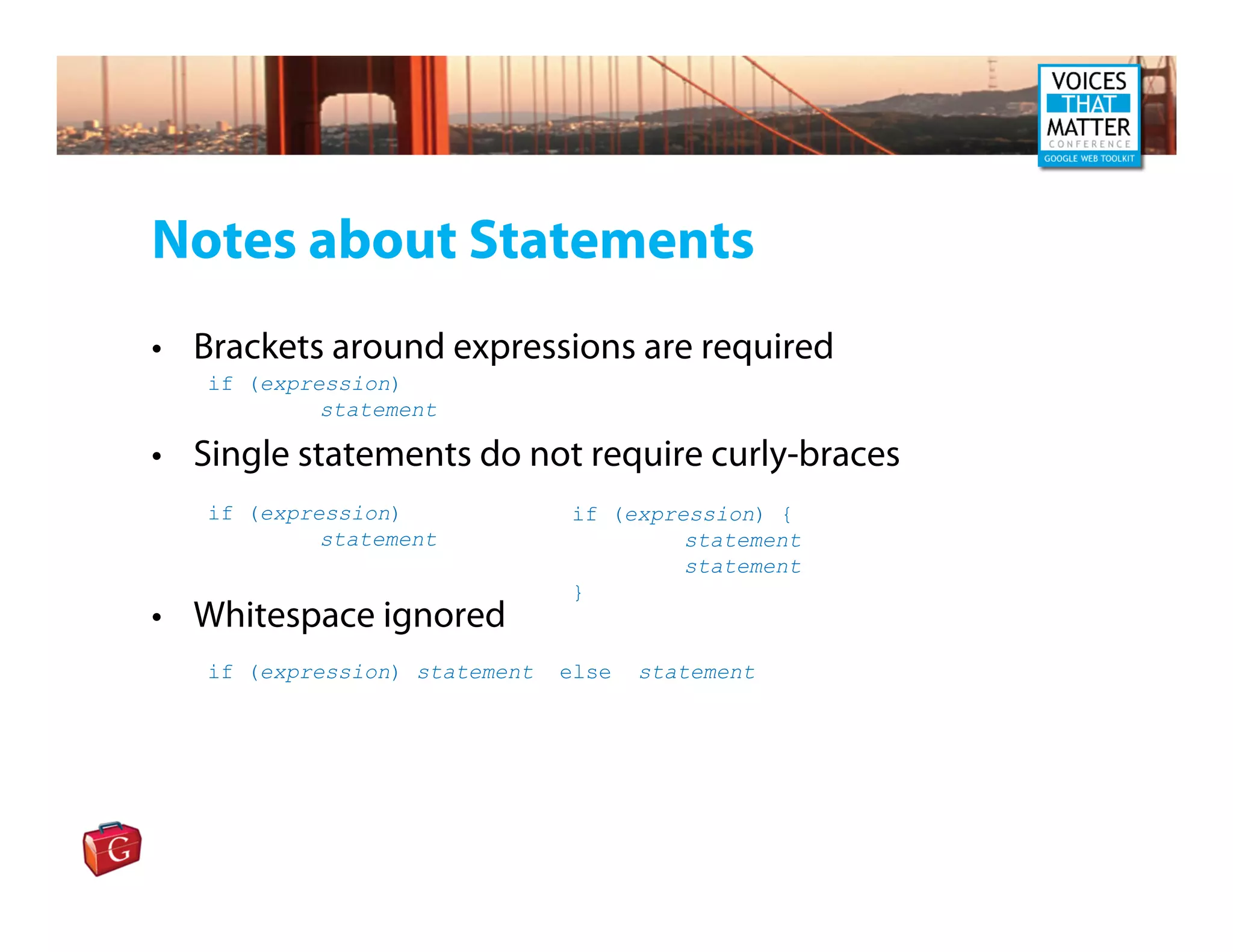 VOICES THAT MATTER CONFERENCE GOOGLE WEB TOOLKIT

Notes about Statements

• Brackets around expressions are required

if (expression)
statement

• Single statements do not require curly-braces

if (expression)
statement

if (expression) {
statement
statement
}

• Whitespace ignored

if (expression) statement else statement

G